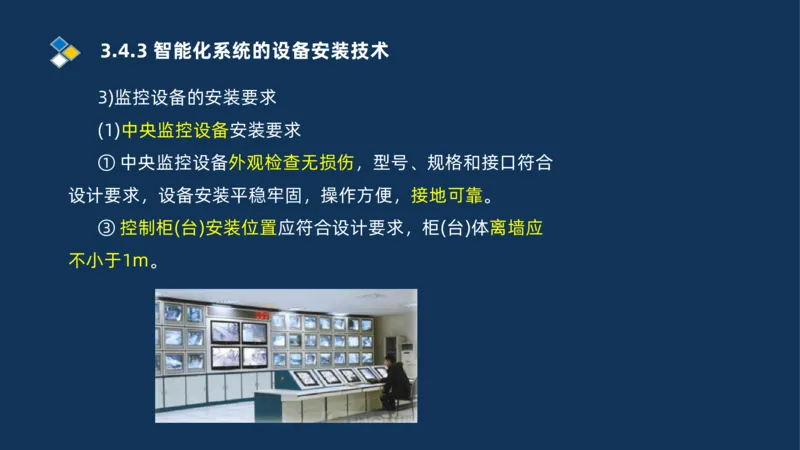 3.4.3 智能化系统的设备安装技术

3)监控设备的安装要求

(1)中央监控设备安装要求

① 中央监控设备外观检查无损伤，型号、规格和接口符合设计要求，设备安装平稳牢固，操作方便，接地可靠。

③ 控制柜(台)安装位置应符合设计要求，柜(台)体离墙应不小于1m。